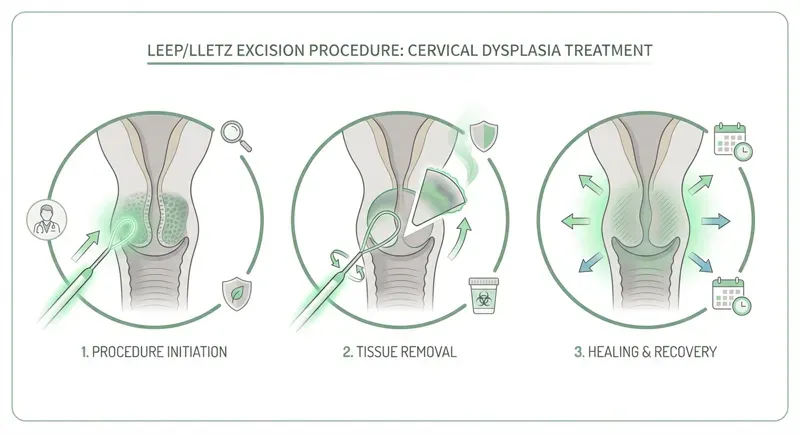 LEEP/LLETZ EXCISION PROCEDURE: CERVICAL DYSPLASIA TREATMENT

1. PROCEDURE INITIATION

2. TISSUE REMOVAL

3. HEALING & RECOVERY